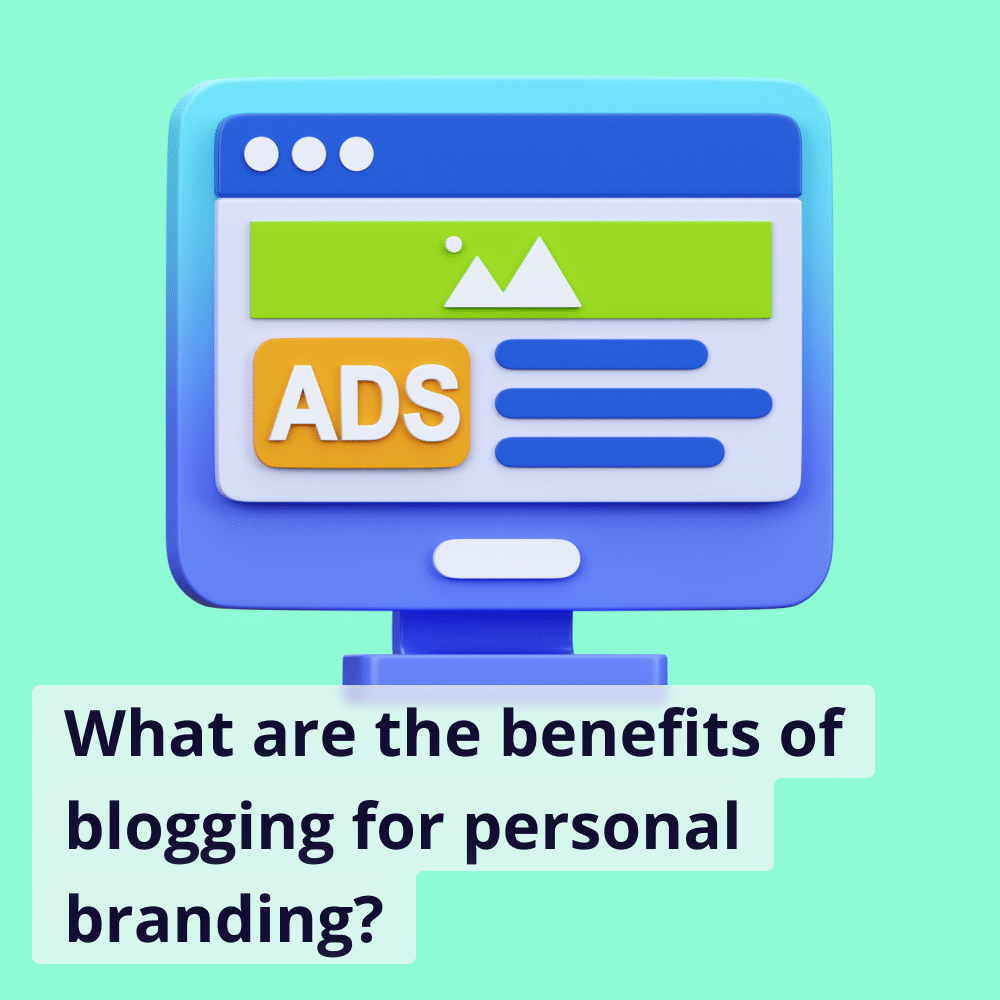 ADS

What are the benefits of blogging for personal branding?